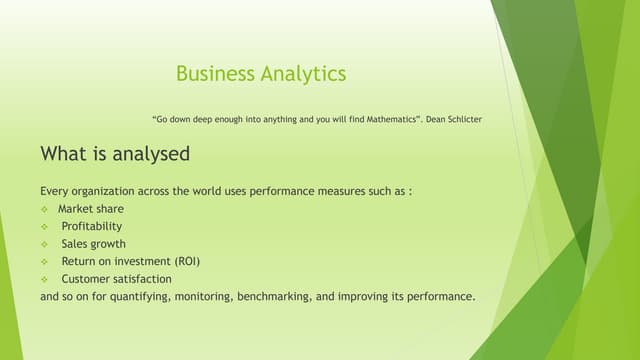 Business Analytics

"Go down deep enough into anything and you will find Mathematics". Dean Schlicter

What is analysed

Every organization across the world uses performance measures such as :
❖ Market share
❖ Profitability
❖ Sales growth
❖ Return on investment (ROI)
❖ Customer satisfaction
and so on for quantifying, monitoring, benchmarking, and improving its performance.